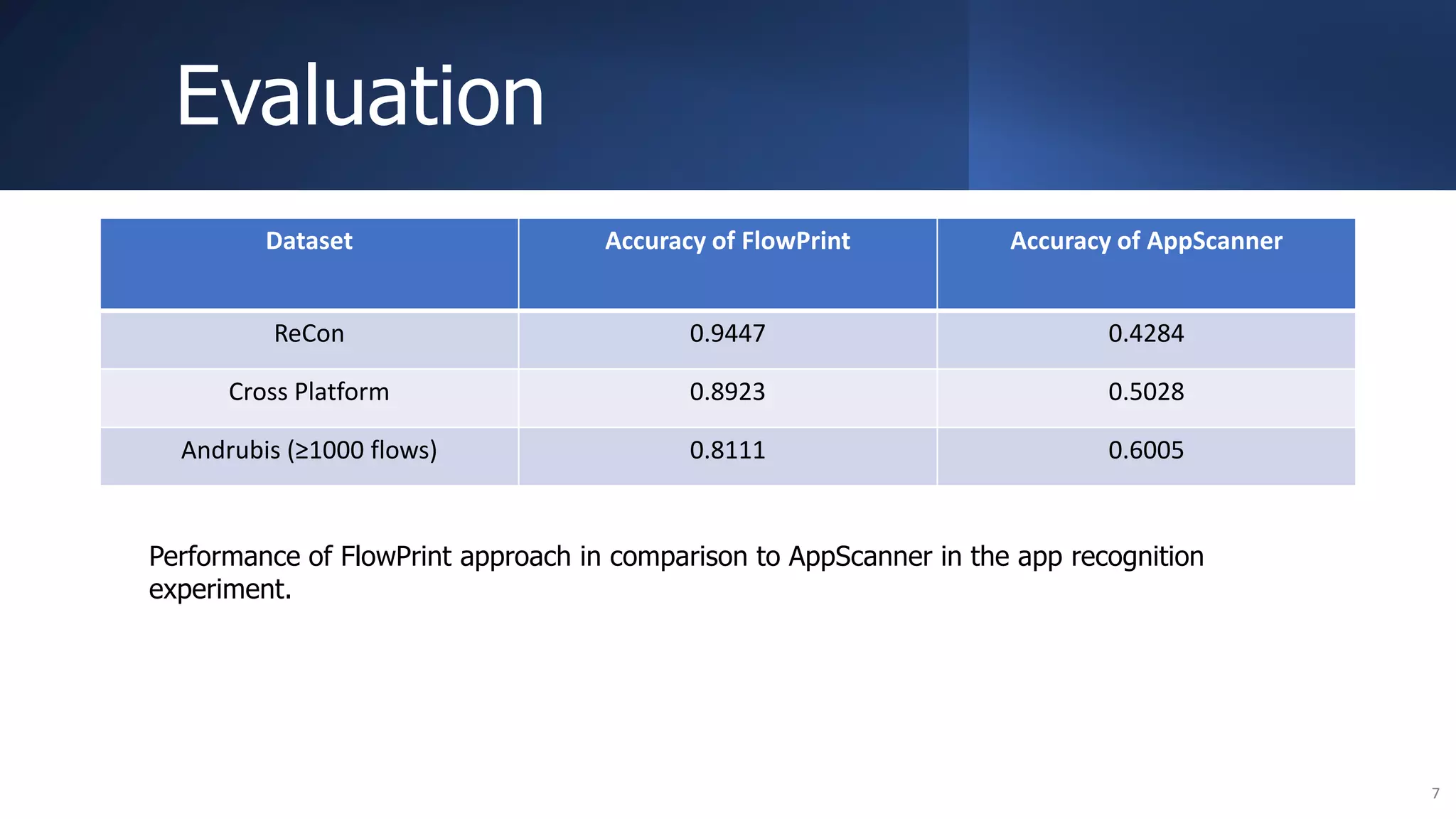 Evaluation

| Dataset | Accuracy of FlowPrint | Accuracy of AppScanner |
|---|---|---|
| ReCon | 0.9447 | 0.4284 |
| Cross Platform | 0.8923 | 0.5028 |
| Andrubis (≥1000 flows) | 0.8111 | 0.6005 |

Performance of FlowPrint approach in comparison to AppScanner in the app recognition experiment.

7